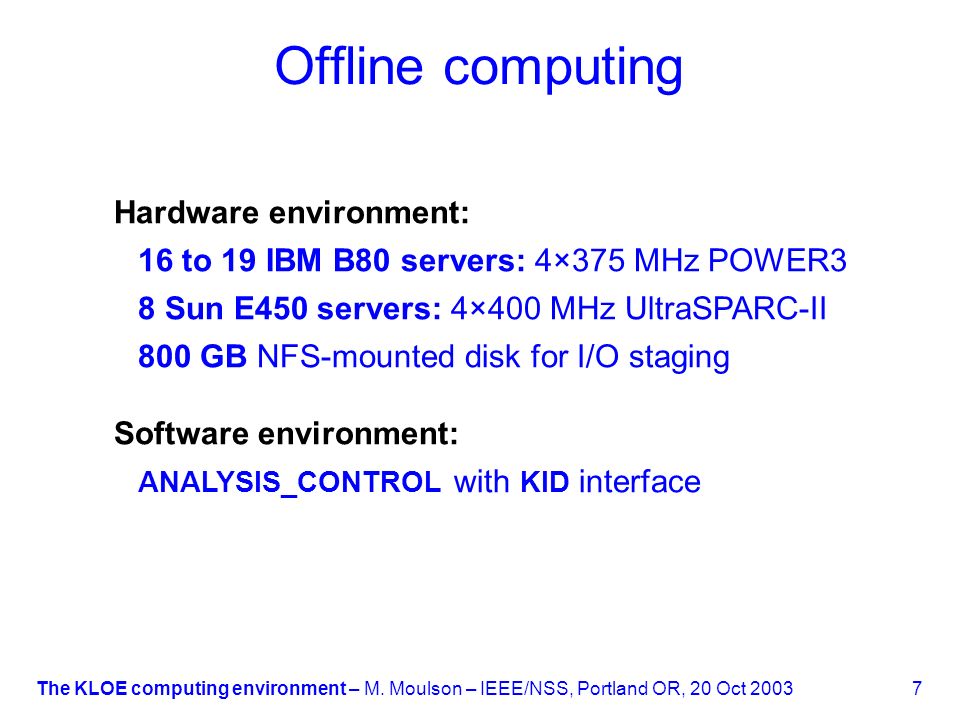 Offline computing

Hardware environment:

16 to 19 IBM B80 servers: 4×375 MHz POWER3

8 Sun E450 servers: 4×400 MHz UltraSPARC-II

800 GB NFS-mounted disk for I/O staging

Software environment:

ANALYSIS_CONTROL with KID interface

The KLOE computing environment – M. Moulson – IEEE/NSS, Portland OR, 20 Oct 2003 7